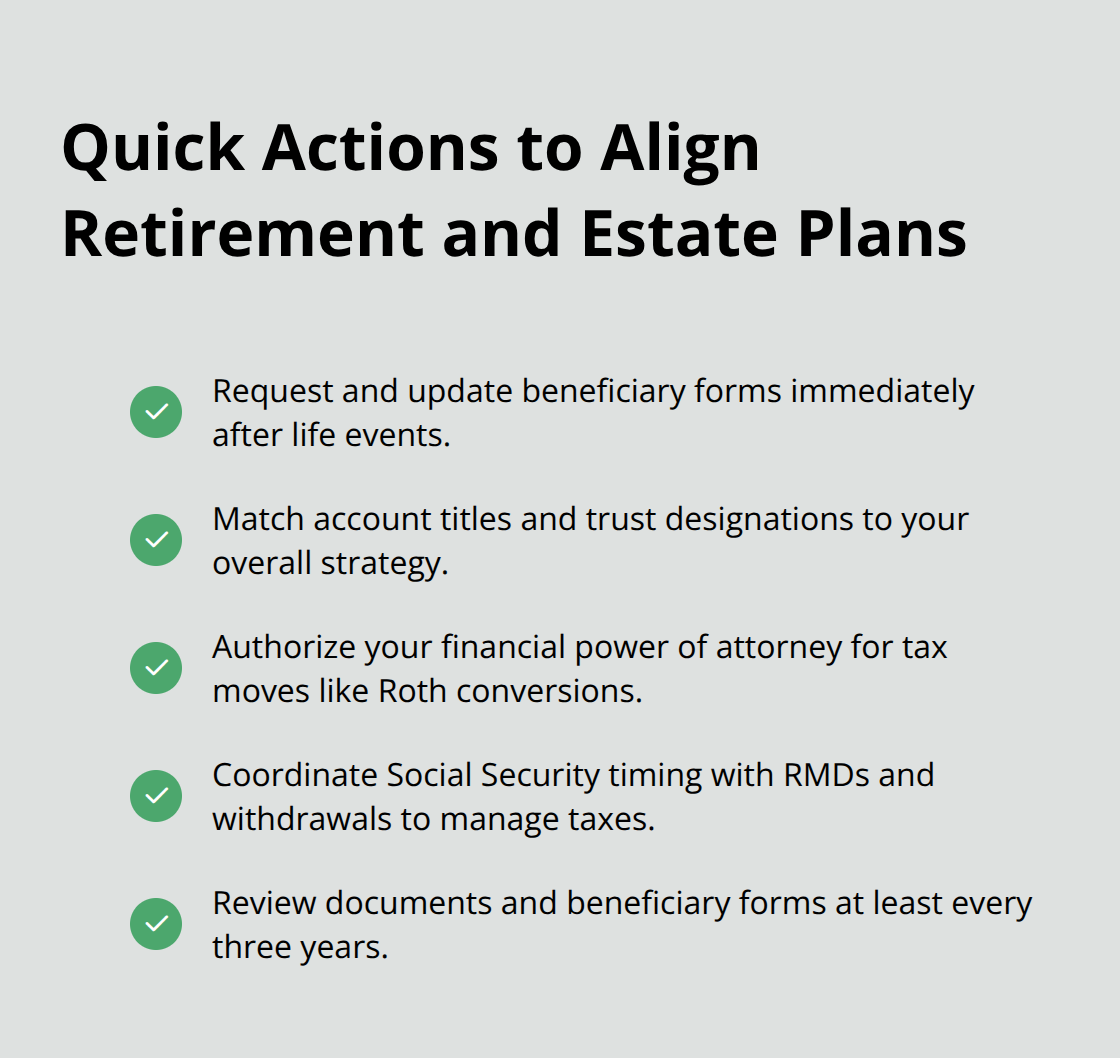 Quick Actions to Align Retirement and Estate Plans

Request and update beneficiary forms immediately after life events.

Match account titles and trust designations to your overall strategy.

Authorize your financial power of attorney for tax moves like Roth conversions.

Coordinate Social Security timing with RMDs and withdrawals to manage taxes.

Review documents and beneficiary forms at least every three years.